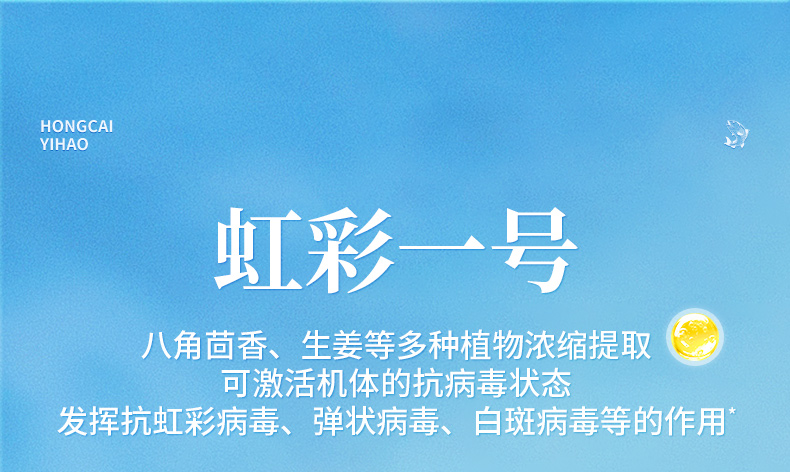 HONGCAI
YIHAO

虹彩一号

八角茴香、生姜等多种植物浓缩提取
可激活机体的抗病毒状态
发挥抗虹彩病毒、弹状病毒、白斑病毒等的作用*